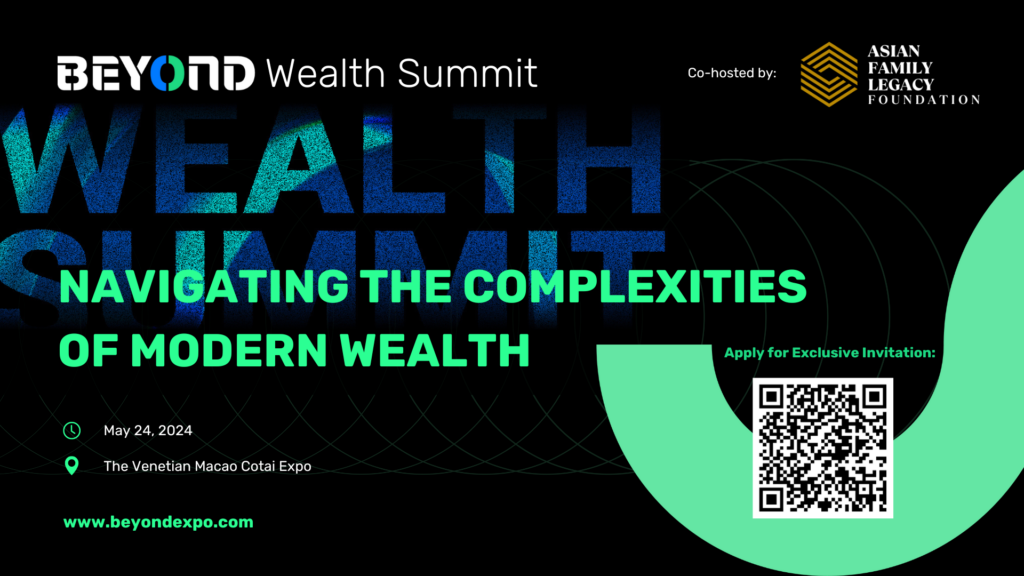 BEYOND Wealth Summit

Co-hosted by: ASIAN FAMILY LEGACY FOUNDATION

WEALTH SUMMIT

NAVIGATING THE COMPLEXITIES OF MODERN WEALTH

Apply for Exclusive Invitation:

May 24, 2024

The Venetian Macao Cotai Expo

www.beyondexpo.com